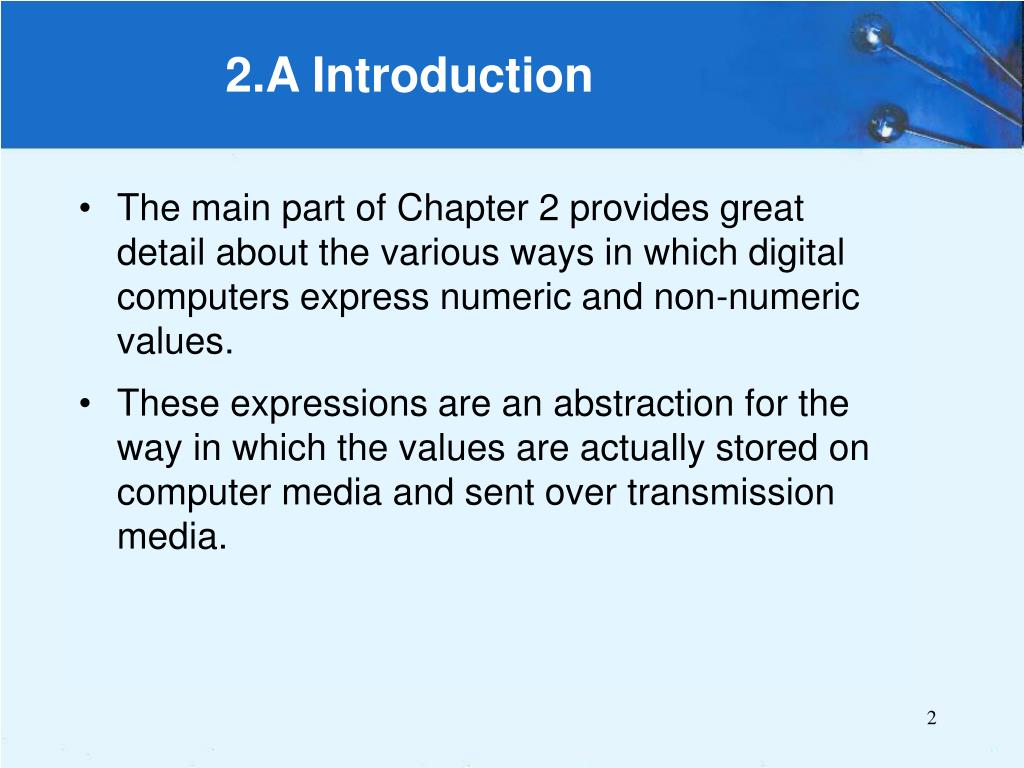 2.A Introduction

• The main part of Chapter 2 provides great detail about the various ways in which digital computers express numeric and non-numeric values.

• These expressions are an abstraction for the way in which the values are actually stored on computer media and sent over transmission media.

2